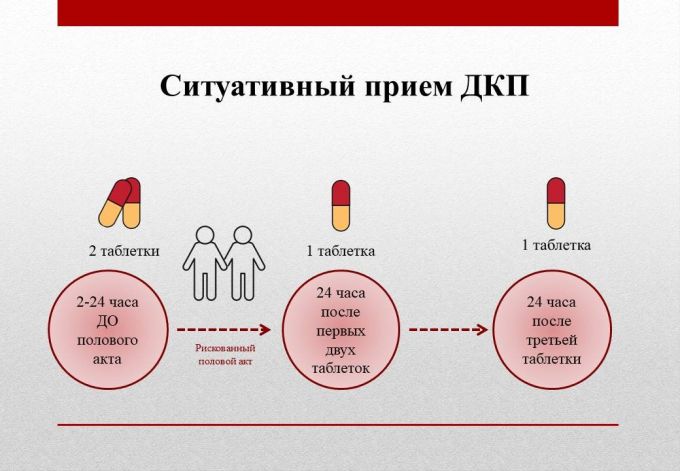 Ситуативный прием ДКП

2 таблетки

2-24 часа ДО полового акта

Рискованный половой акт

1 таблетка

24 часа после первых двух таблеток

1 таблетка

24 часа после третьей таблетки